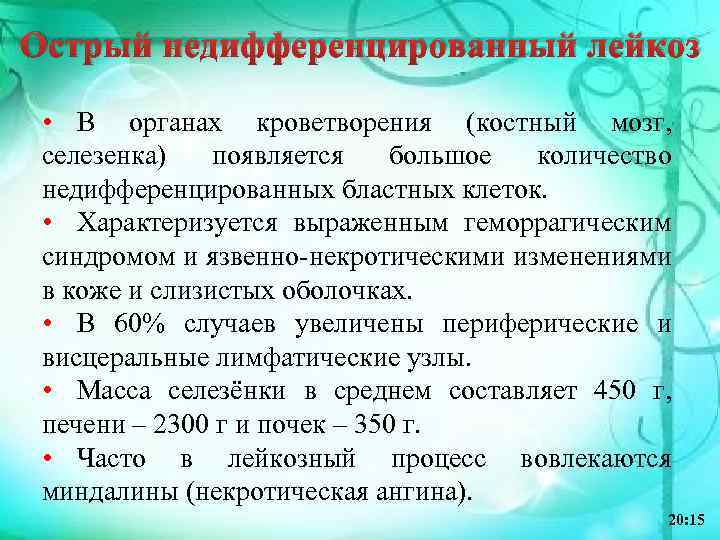 Острый недифференцированный лейкоз

• В органах кроветворения (костный мозг, селезенка) появляется большое количество недифференцированных бластных клеток.
• Характеризуется выраженным геморрагическим синдромом и язвенно-некротическими изменениями в коже и слизистых оболочках.
• В 60% случаев увеличены периферические и висцеральные лимфатические узлы.
• Масса селезёнки в среднем составляет 450 г, печени – 2300 г и почек – 350 г.
• Часто в лейкозный процесс вовлекаются миндалины (некротическая ангина).

20:15